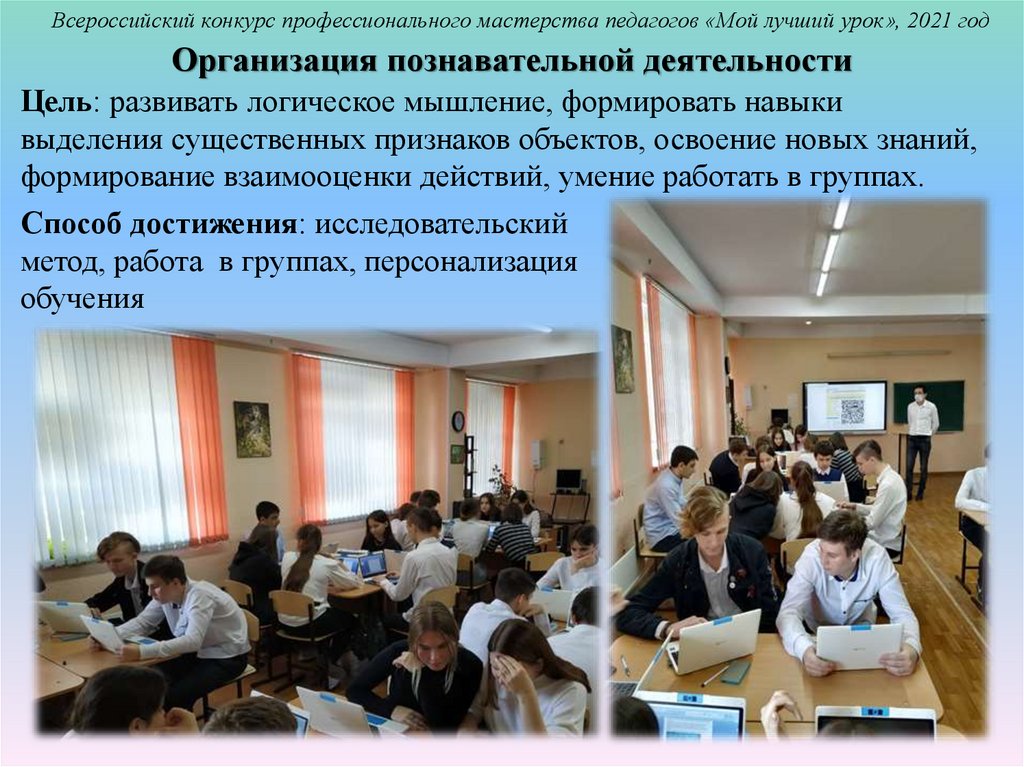 Всероссийский конкурс профессионального мастерства педагогов «Мой лучший урок», 2021 год

Организация познавательной деятельности

Цель: развивать логическое мышление, формировать навыки выделения существенных признаков объектов, освоение новых знаний, формирование взаимооценки действий, умение работать в группах.

Способ достижения: исследовательский метод, работа в группах, персонализация обучения